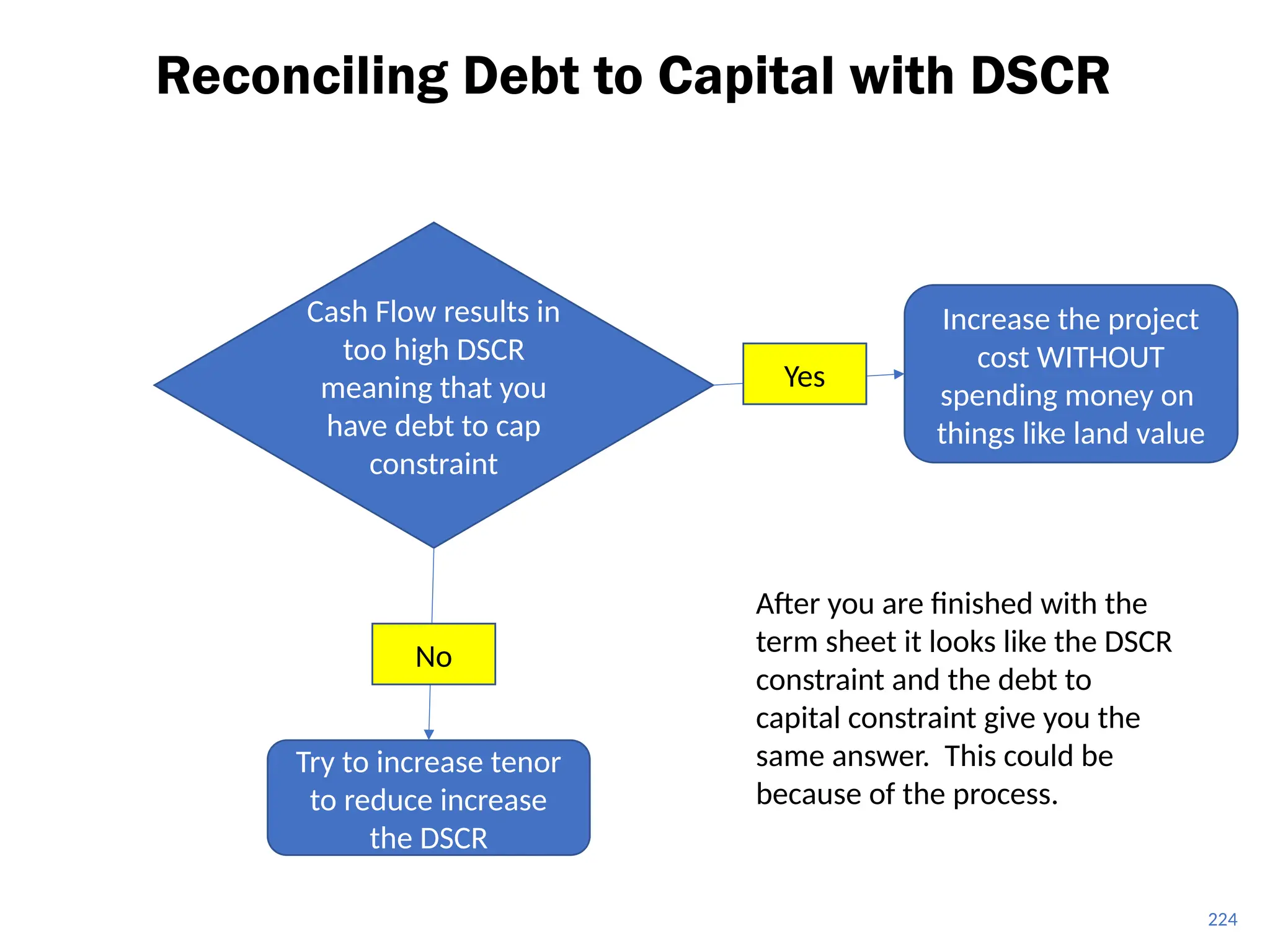 Reconciling Debt to Capital with DSCR

Cash Flow results in too high DSCR meaning that you have debt to cap constraint

Yes

Increase the project cost WITHOUT spending money on things like land value

No

Try to increase tenor to reduce increase the DSCR

After you are finished with the term sheet it looks like the DSCR constraint and the debt to capital constraint give you the same answer. This could be because of the process.

224